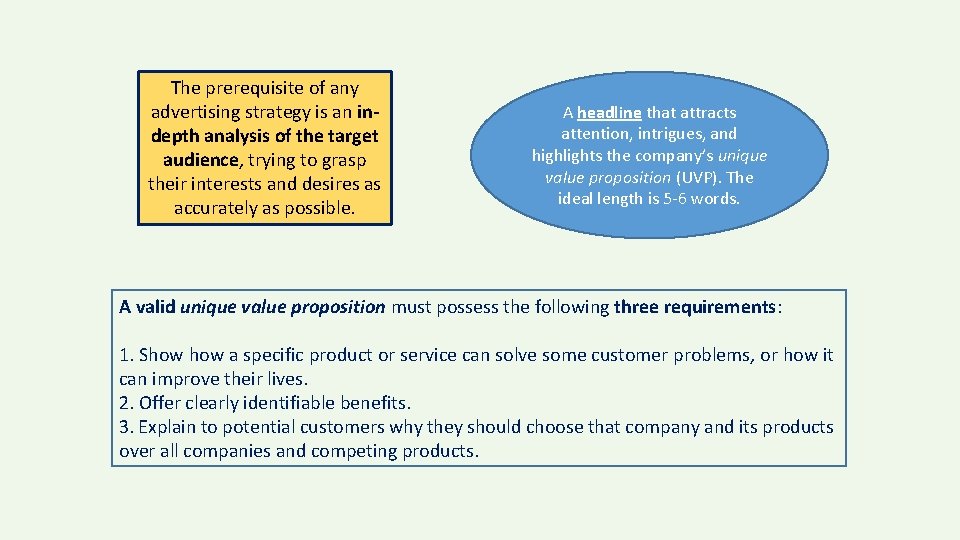 The prerequisite of any advertising strategy is an in-depth analysis of the target audience, trying to grasp their interests and desires as accurately as possible.

A headline that attracts attention, intrigues, and highlights the company's unique value proposition (UVP). The ideal length is 5-6 words.

A valid unique value proposition must possess the following three requirements:

1. Show how a specific product or service can solve some customer problems, or how it can improve their lives.
2. Offer clearly identifiable benefits.
3. Explain to potential customers why they should choose that company and its products over all companies and competing products.